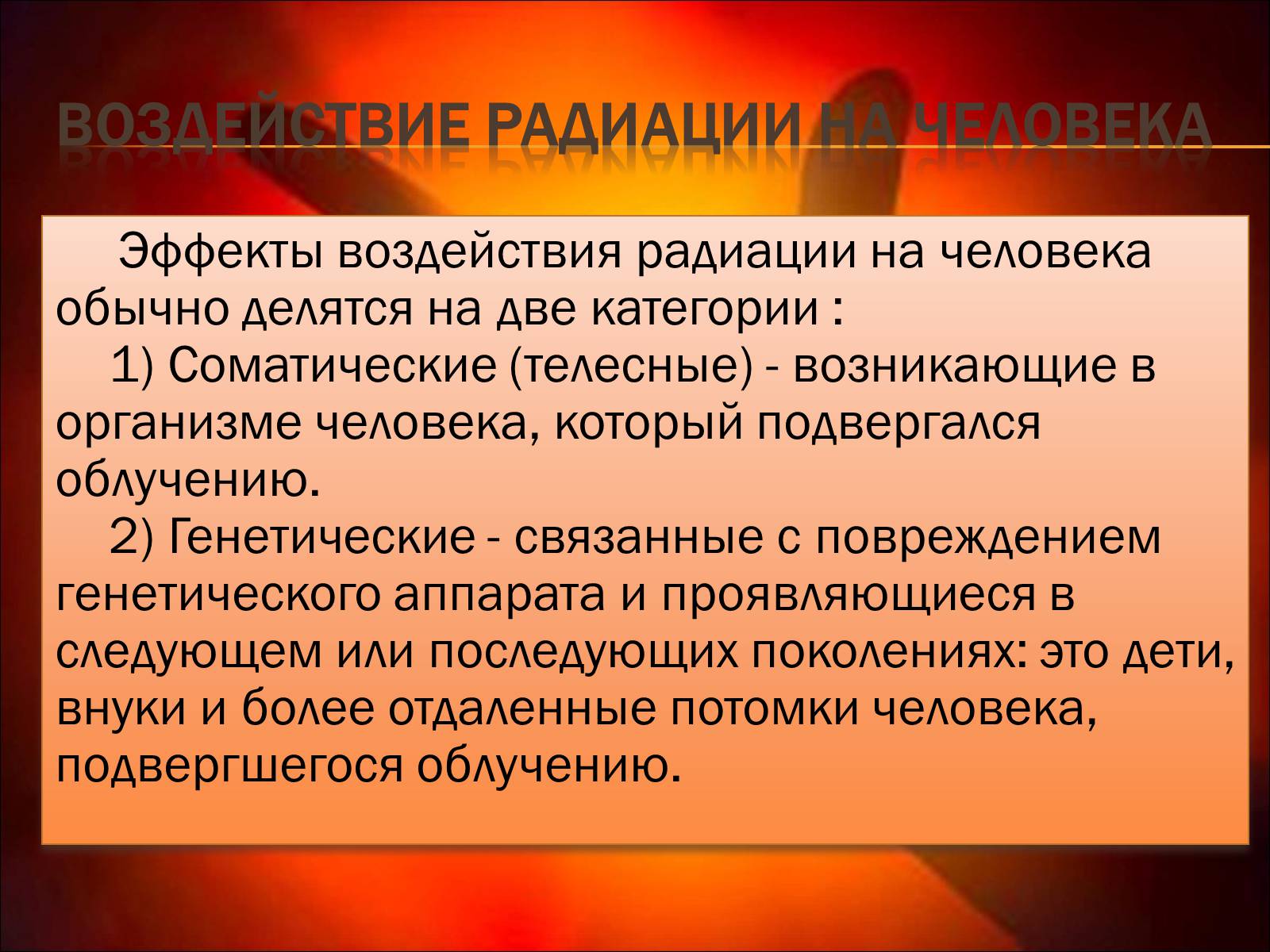 ВОЗДЕЙСТВИЕ РАДИАЦИИ НА ЧЕЛОВЕКА

Эффекты воздействия радиации на человека обычно делятся на две категории :

1) Соматические (телесные) - возникающие в организме человека, который подвергался облучению.

2) Генетические - связанные с повреждением генетического аппарата и проявляющиеся в следующем или последующих поколениях: это дети, внуки и более отдаленные потомки человека, подвергшегося облучению.